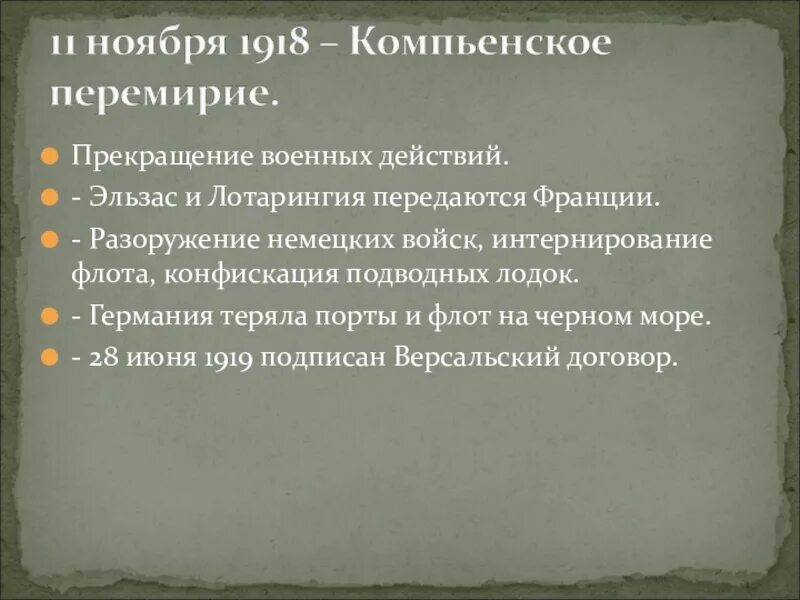 11 ноября 1918 – Компьенское перемирие.

Прекращение военных действий.

- Эльзас и Лотарингия передаются Франции.

- Разоружение немецких войск, интернирование флота, конфискация подводных лодок.

- Германия теряла порты и флот на черном море.

- 28 июня 1919 подписан Версальский договор.